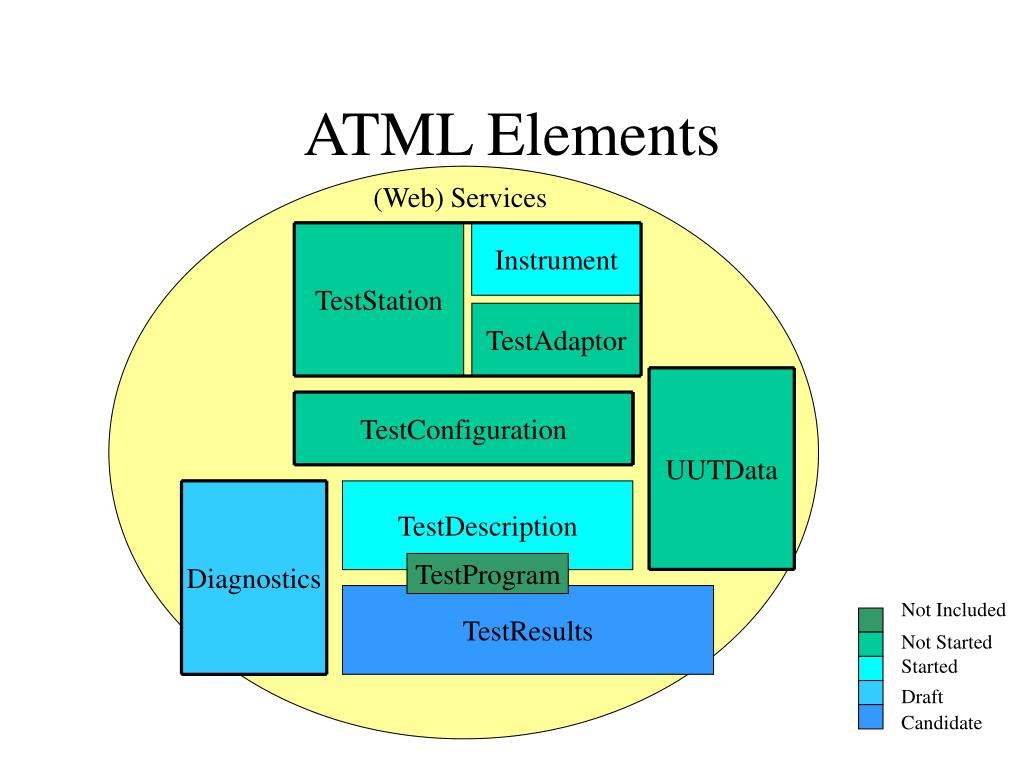 ATML Elements

(Web) Services

TestStation

Instrument

TestAdaptor

TestConfiguration

UUTData

Diagnostics

TestDescription

TestProgram

TestResults

Not Included
Not Started
Started
Draft
Candidate